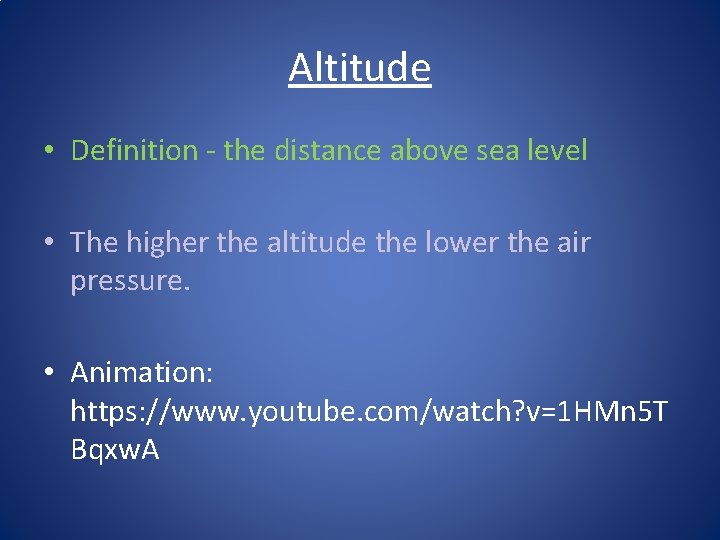 Altitude

• Definition - the distance above sea level

• The higher the altitude the lower the air pressure.

• Animation: https://www.youtube.com/watch?v=1HMn5TBqxwA